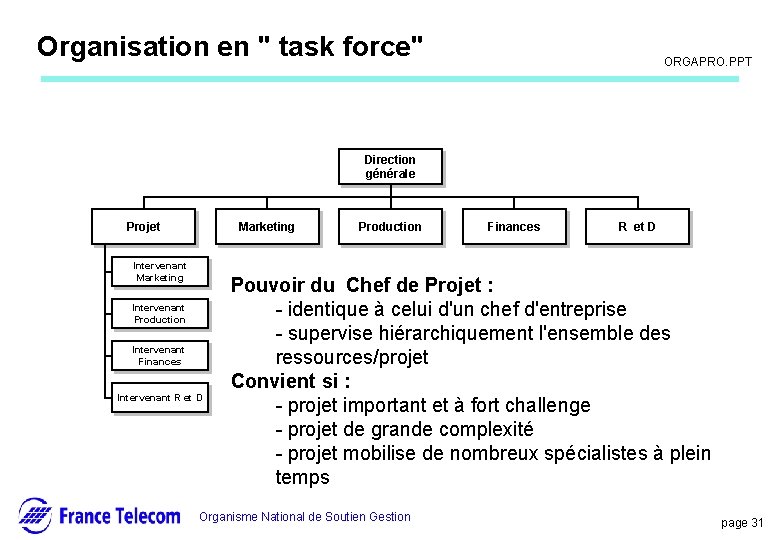 Organisation en " task force"

ORGAPRO.PPT

Direction générale

Projet

Marketing

Production

Finances

R et D

Intervenant Marketing

Intervenant Production

Intervenant Finances

Intervenant R et D

Pouvoir du Chef de Projet :
- identique à celui d'un chef d'entreprise
- supervise hiérarchiquement l'ensemble des ressources/projet

Convient si :
- projet important et à fort challenge
- projet de grande complexité
- projet mobilise de nombreux spécialistes à plein temps

France Telecom

Organisme National de Soutien Gestion

page 31